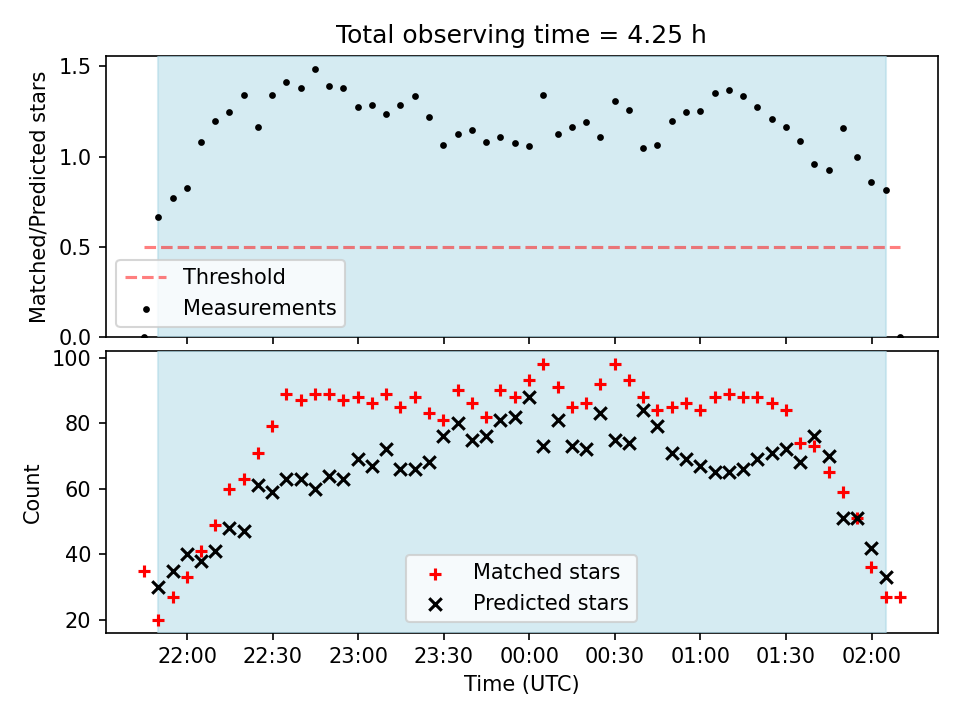 Total observing time = 4.25 h

Matched/Predicted stars

1.5
1.0
0.5
0.0

Threshold
Measurements

Count

100
80
60
40
20

Matched stars
Predicted stars

22:00
22:30
23:00
23:30
00:00
00:30
01:00
01:30
02:00

Time (UTC)